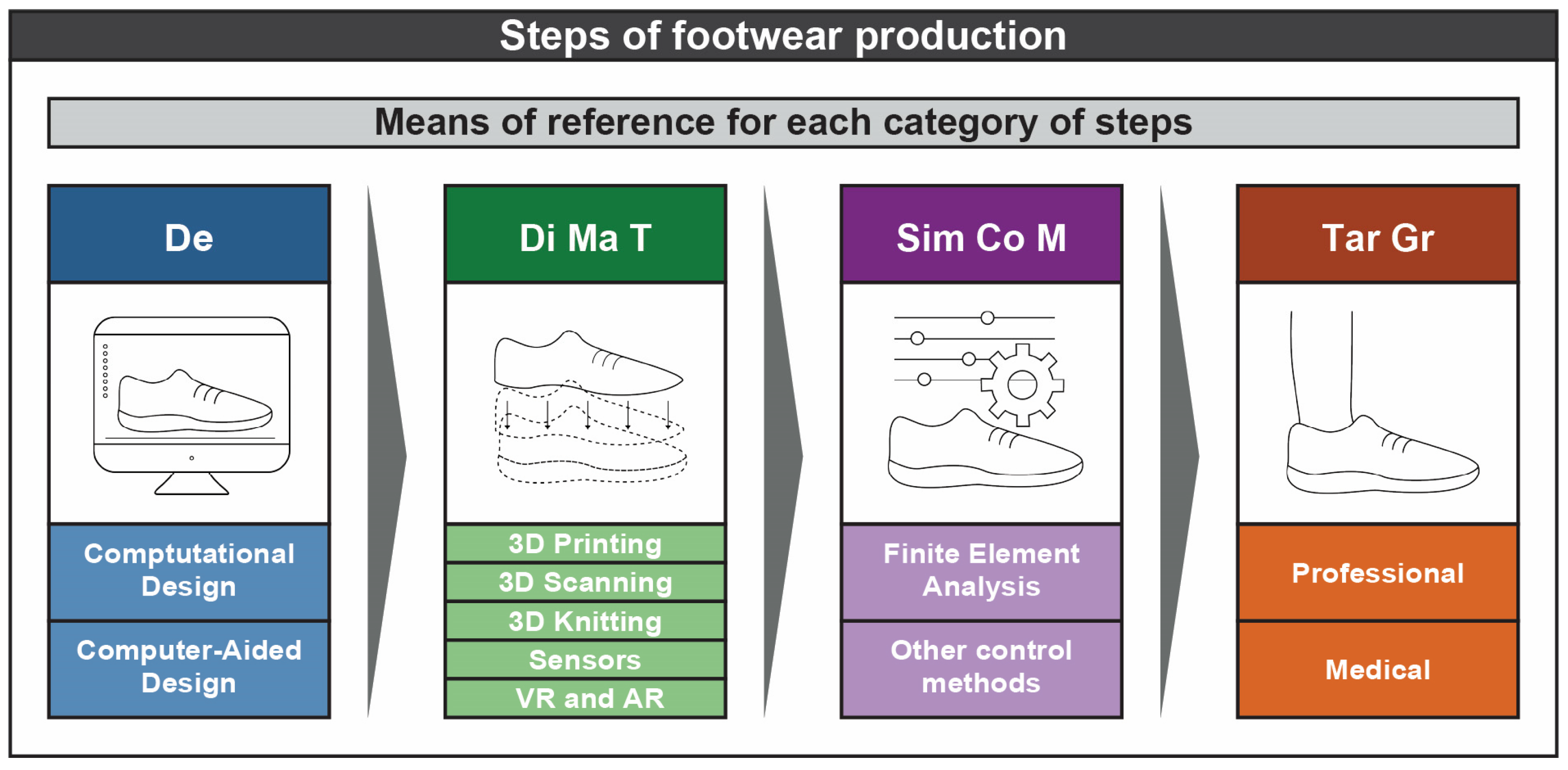 Steps of footwear production

Means of reference for each category of steps

De

Comptutational Design

Computer-Aided Design

Di Ma T

3D Printing

3D Scanning

3D Knitting

Sensors

VR and AR

Sim Co M

Finite Element Analysis

Other control methods

Tar Gr

Professional

Medical